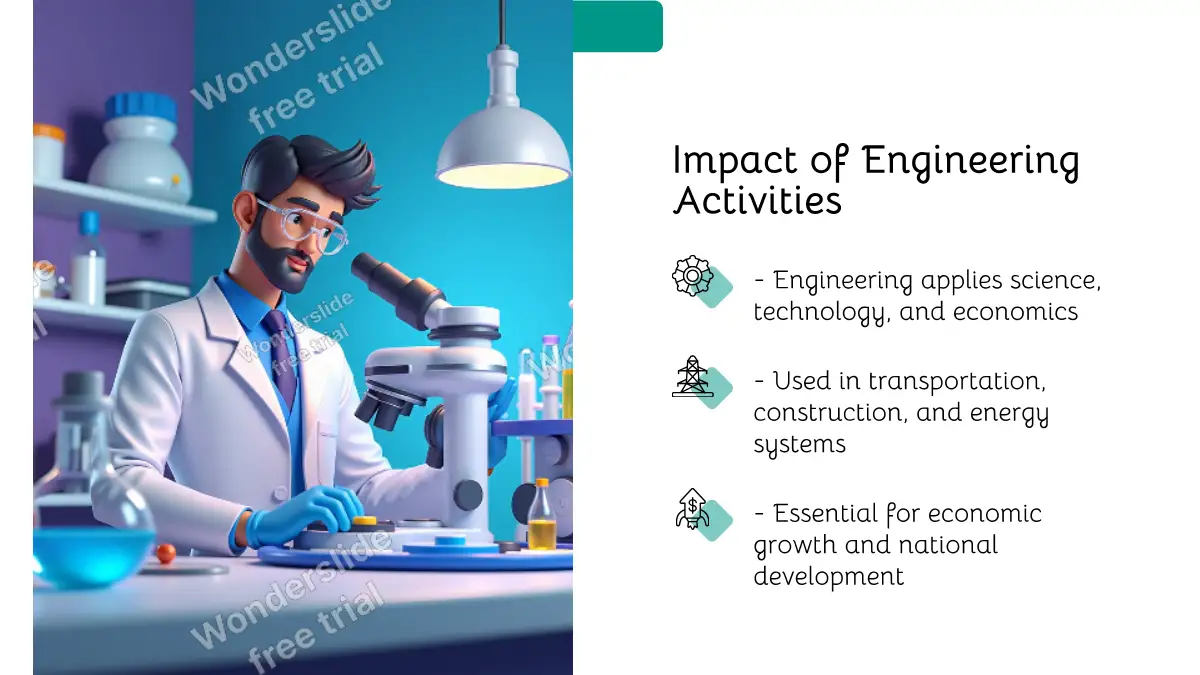 Wonderslide free trial

Wonderslide free trial

Wonderslide free trial

Impact of Engineering Activities

- Engineering applies science, technology, and economics

- Used in transportation, construction, and energy systems

- Essential for economic growth and national development